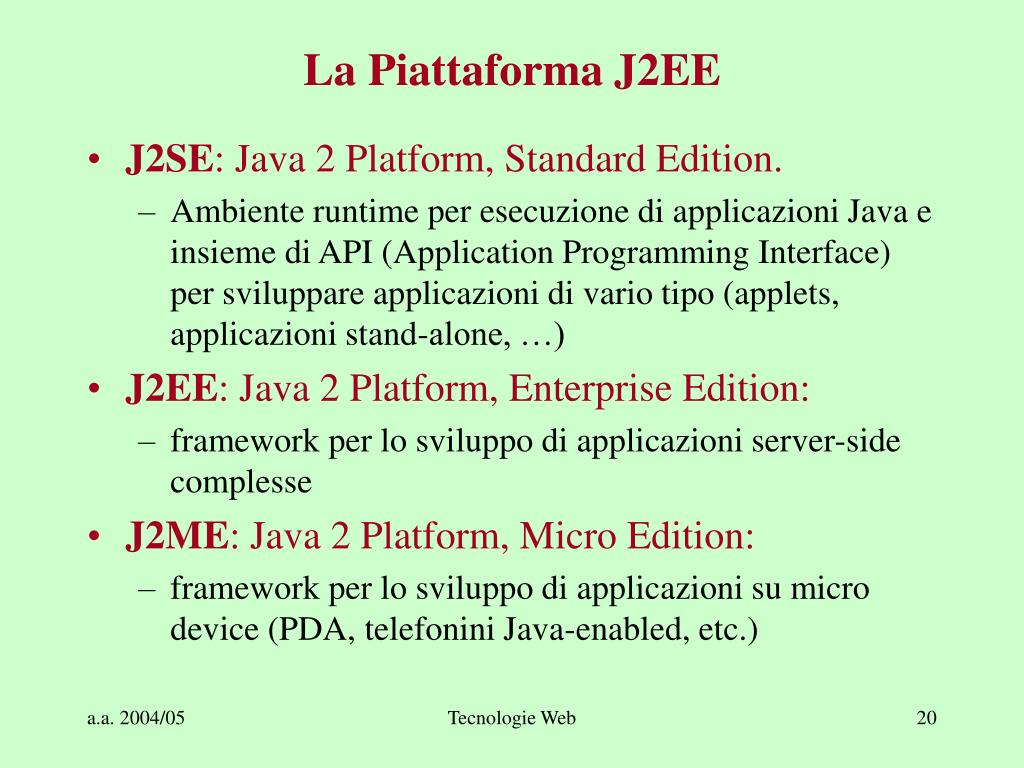 La Piattaforma J2EE

• J2SE: Java 2 Platform, Standard Edition.
– Ambiente runtime per esecuzione di applicazioni Java e insieme di API (Application Programming Interface) per sviluppare applicazioni di vario tipo (applets, applicazioni stand-alone, …)
• J2EE: Java 2 Platform, Enterprise Edition:
– framework per lo sviluppo di applicazioni server-side complesse
• J2ME: Java 2 Platform, Micro Edition:
– framework per lo sviluppo di applicazioni su micro device (PDA, telefonini Java-enabled, etc.)

a.a. 2004/05
Tecnologie Web
20